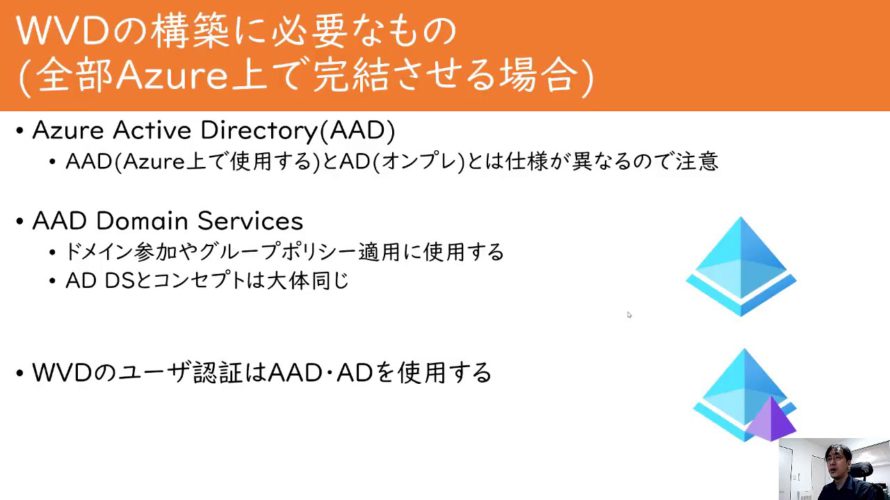 WVDの構築に必要なもの
(全部Azure上で完結させる場合)

• Azure Active Directory(AAD)
  • AAD(Azure上で使用する)とAD(オンプレ)とは仕様が異なるので注意

• AAD Domain Services
  • ドメイン参加やグループポリシー適用に使用する
  • AD DSとコンセプトは大体同じ

• WVDのユーザ認証はAAD・ADを使用する